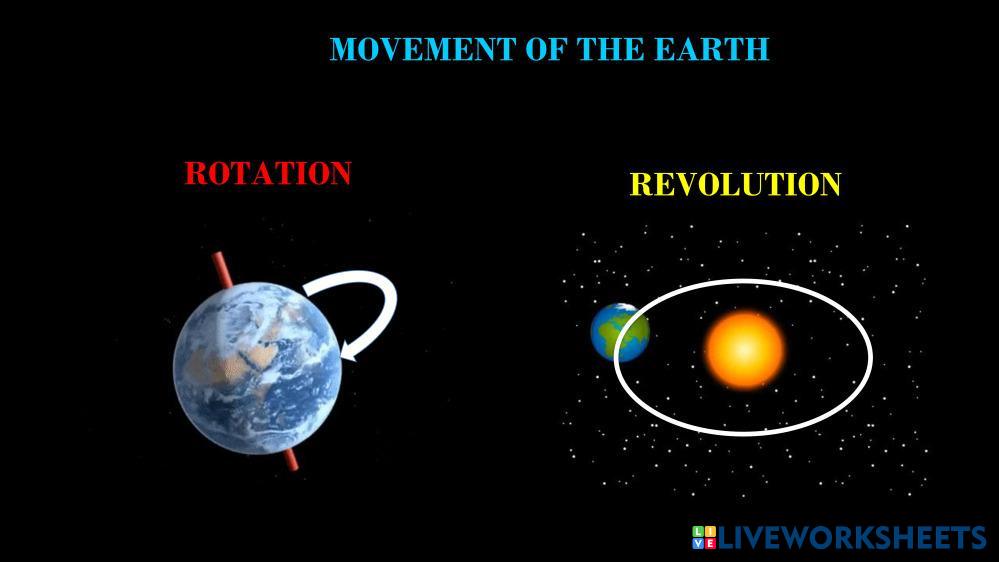 MOVEMENT OF THE EARTH

ROTATION

REVOLUTION

LIVEWORKSHEETS